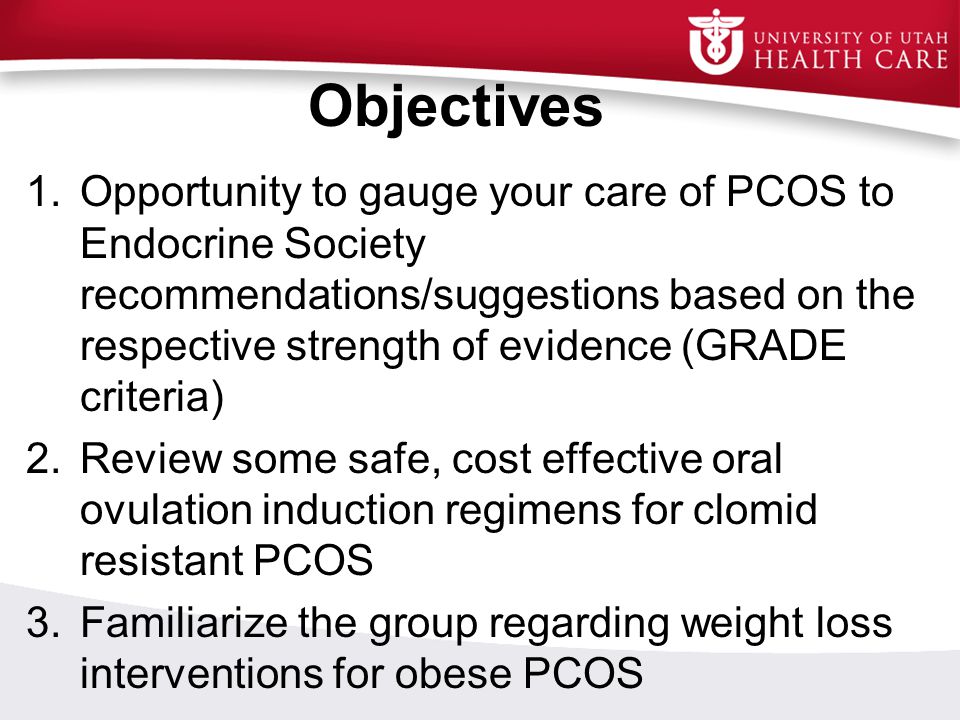 UNIVERSITY OF UTAH
HEALTH CARE

Objectives

1. Opportunity to gauge your care of PCOS to Endocrine Society recommendations/suggestions based on the respective strength of evidence (GRADE criteria)
2. Review some safe, cost effective oral ovulation induction regimens for clomid resistant PCOS
3. Familiarize the group regarding weight loss interventions for obese PCOS